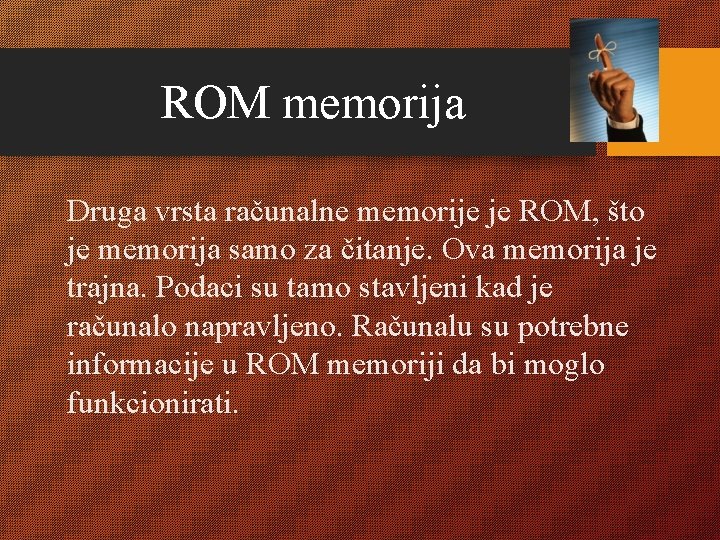 ROM memorija

Druga vrsta računalne memorije je ROM, što je memorija samo za čitanje. Ova memorija je trajna. Podaci su tamo stavljeni kad je računalo napravljeno. Računalu su potrebne informacije u ROM memoriji da bi moglo funkcionirati.